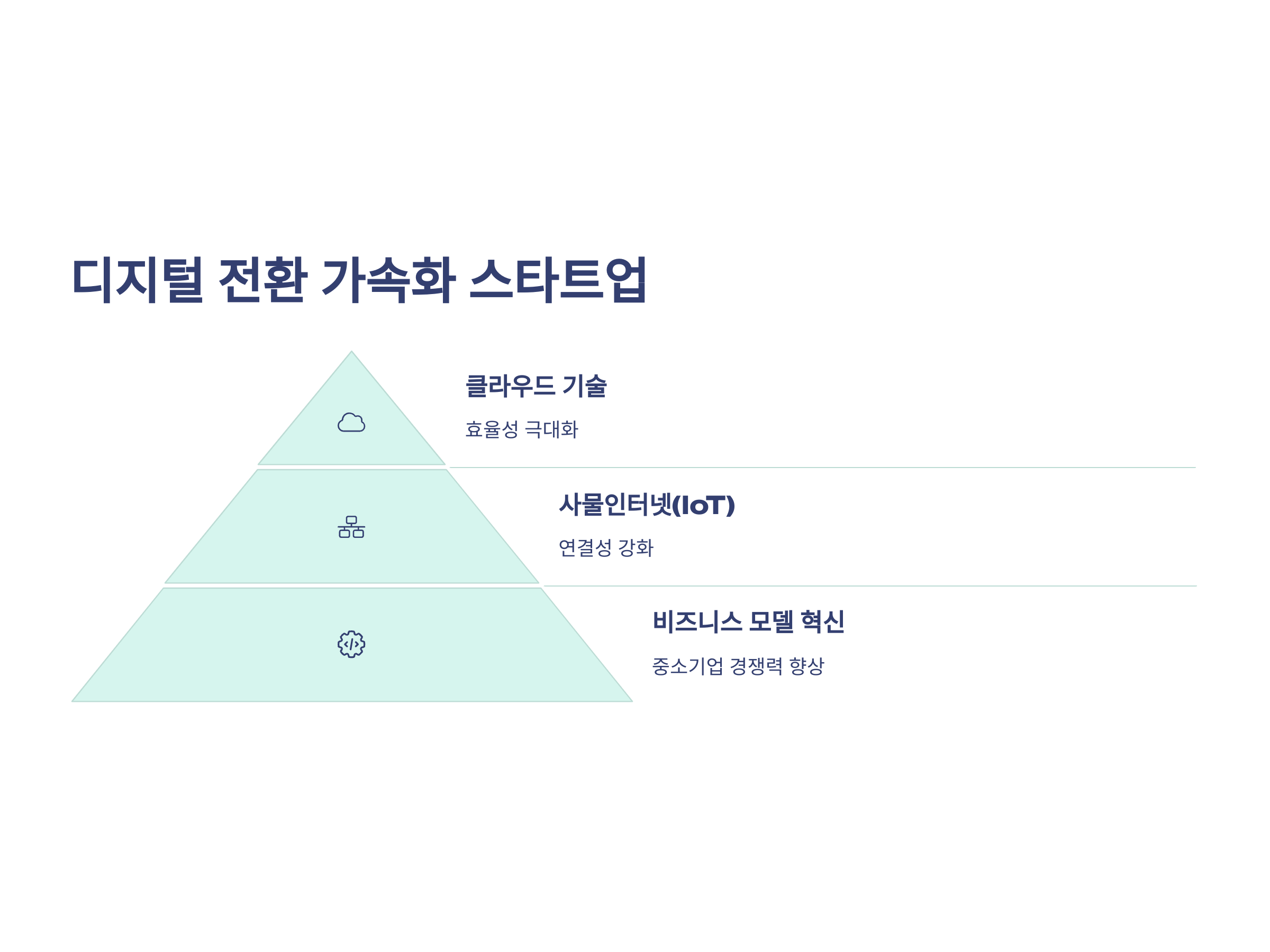 디지털 전환 가속화 스타트업

클라우드 기술

효율성 극대화

사물인터넷(IoT)

연결성 강화

비즈니스 모델 혁신

중소기업 경쟁력 향상